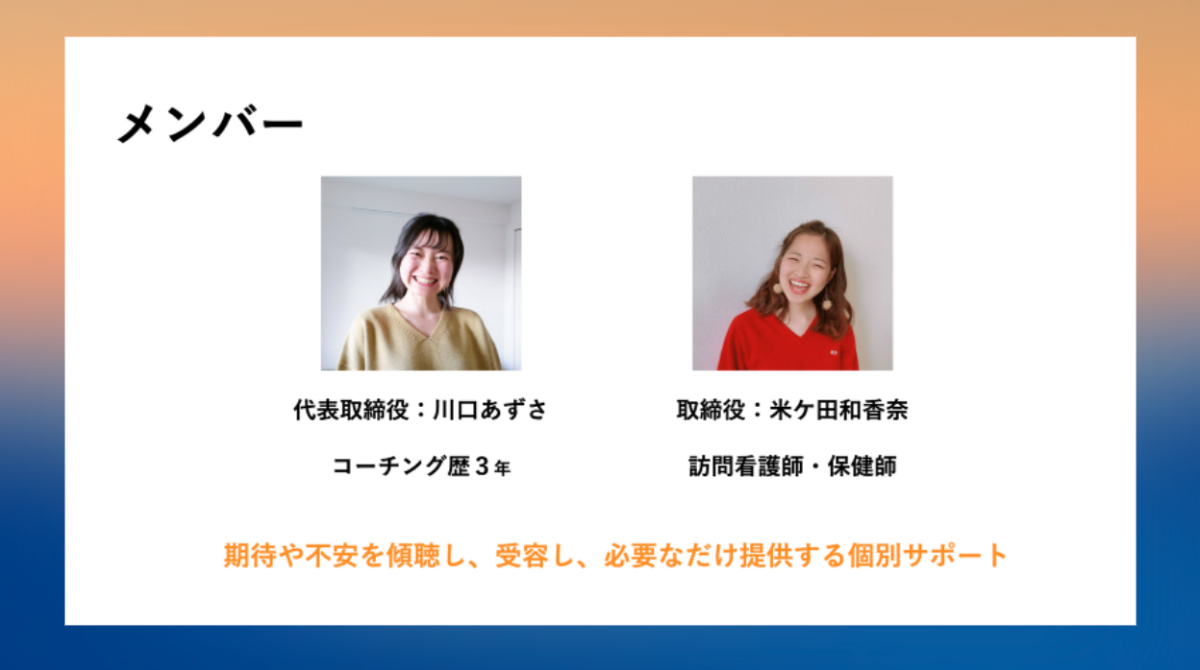 メンバー

代表取締役：川口あずさ

コーチング歴３年

取締役：米ケ田和香奈

訪問看護師・保健師

期待や不安を傾聴し、受容し、必要なだけ提供する個別サポート